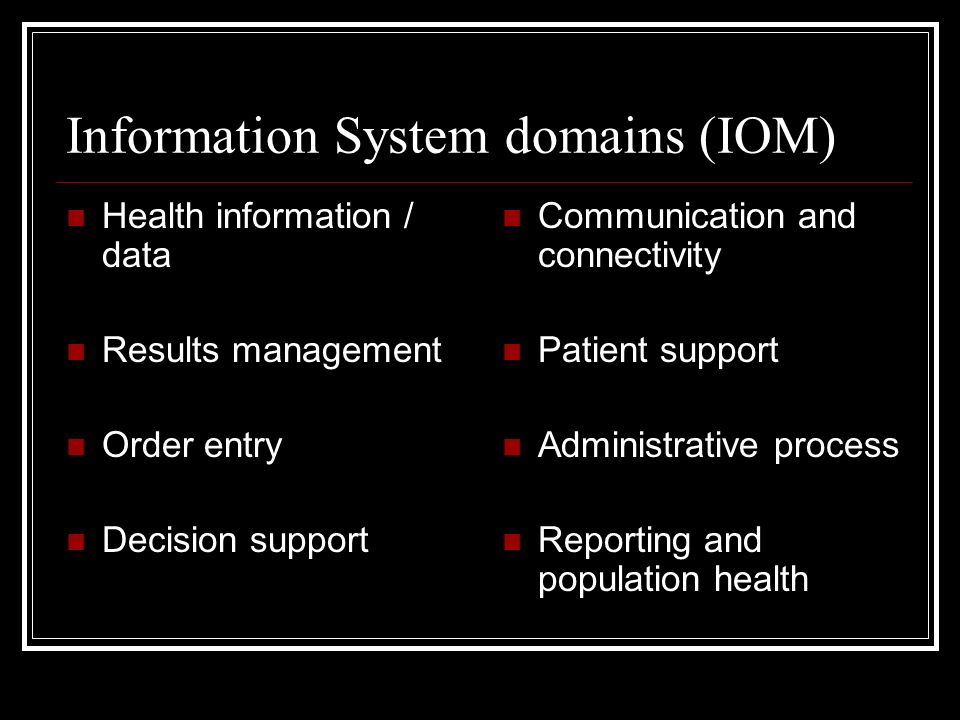 Information System domains (IOM)

- Health information / data
- Results management
- Order entry
- Decision support

- Communication and connectivity
- Patient support
- Administrative process
- Reporting and population health